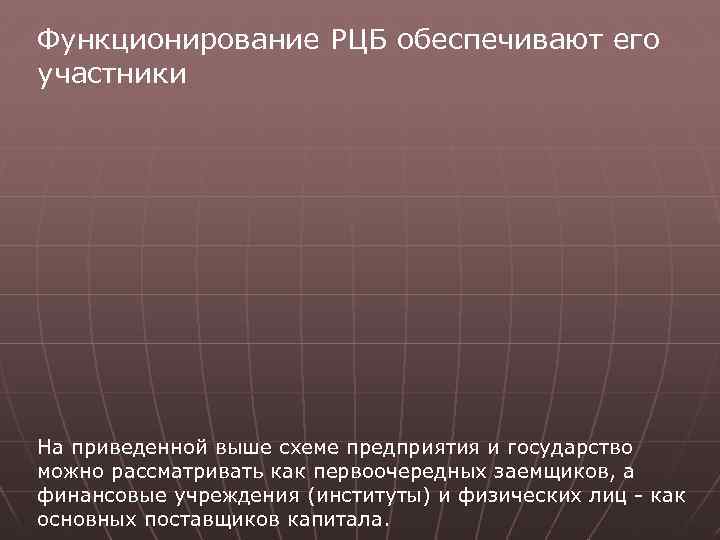 Функционирование РЦБ обеспечивают его участники

На приведенной выше схеме предприятия и государство можно рассматривать как первоочередных заемщиков, а финансовые учреждения (институты) и физических лиц - как основных поставщиков капитала.